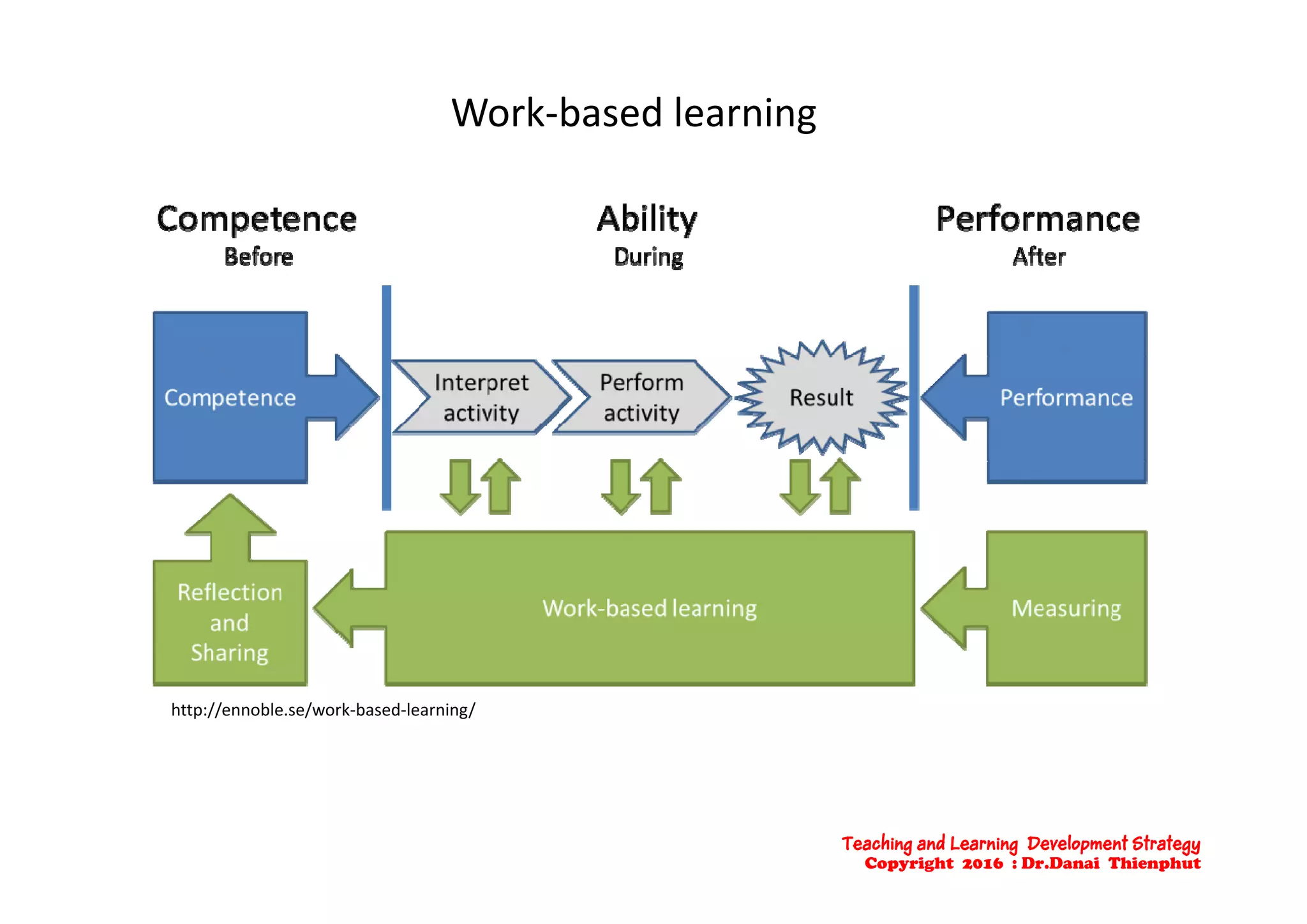 Work-based learning

Competence
Before

Ability
During

Performance
After

Competence

Interpret activity

Perform activity

Result

Performance

Reflection and Sharing

Work-based learning

Measuring

http://ennoble.se/work-based-learning/

Teaching and Learning Development Strategy
Copyright 2016 : Dr.Danai Thienphut